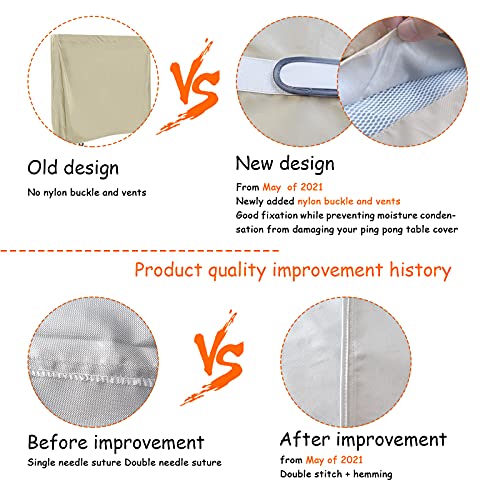 VS

Old design
No nylon buckle and vents

New design
From May of 2021
Newly added nylon buckle and vents
Good fixation while preventing moisture condensation from damaging your ping pong table cover

Product quality improvement history

VS

Before improvement
Single needle suture Double needle suture

After improvement
from May of 2021
Double stitch + hemming